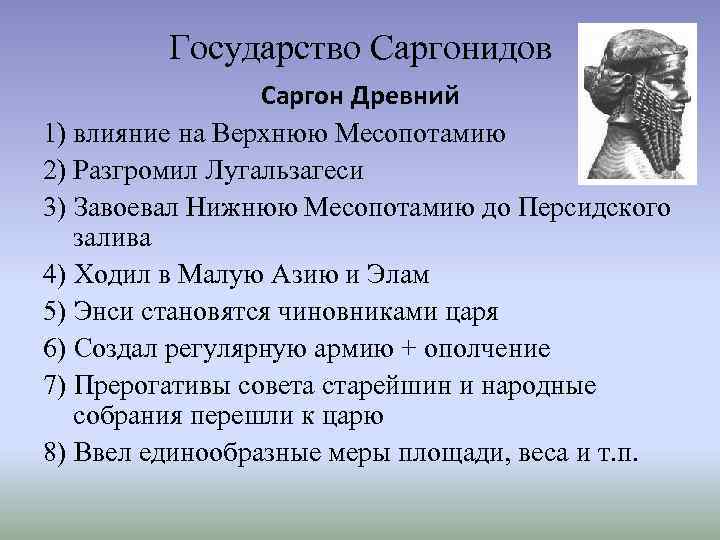 Государство Саргонидов

Саргон Древний

1) влияние на Верхнюю Месопотамию
2) Разгромил Лугальзагеси
3) Завоевал Нижнюю Месопотамию до Персидского залива
4) Ходил в Малую Азию и Элам
5) Энси становятся чиновниками царя
6) Создал регулярную армию + ополчение
7) Прерогативы совета старейшин и народные собрания перешли к царю
8) Ввел единообразные меры площади, веса и т.п.